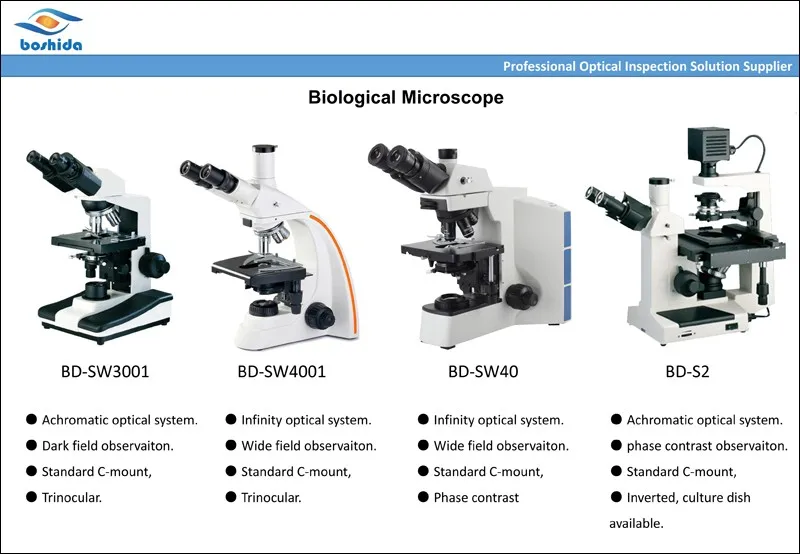 boshida

Professional Optical Inspection Solution Supplier

Biological Microscope

BD-SW3001

● Achromatic optical system.
● Dark field observaiton.
● Standard C-mount,
● Trinocular.

BD-SW4001

● Infinity optical system.
● Wide field observaiton.
● Standard C-mount,
● Trinocular.

BD-SW40

● Infinity optical system.
● Wide field observaiton.
● Standard C-mount,
● Phase contrast

BD-S2

● Achromatic optical system.
● phase contrast observaiton.
● Standard C-mount,
● Inverted, culture dish available.